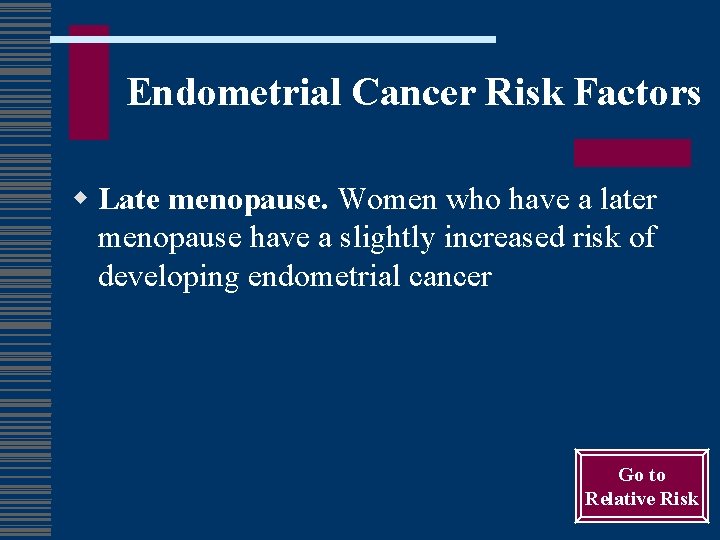 Endometrial Cancer Risk Factors

• Late menopause. Women who have a later menopause have a slightly increased risk of developing endometrial cancer

Go to
Relative Risk